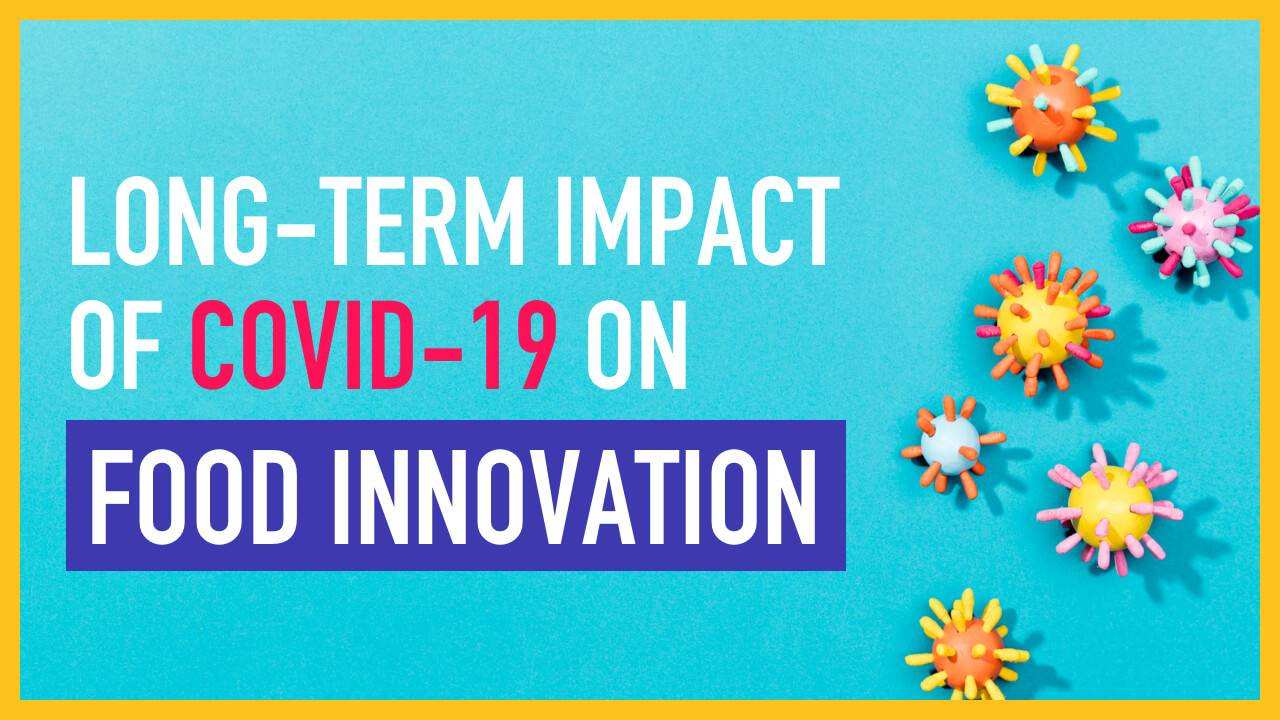 LONG-TERM IMPACT OF COVID-19 ON

FOOD INNOVATION